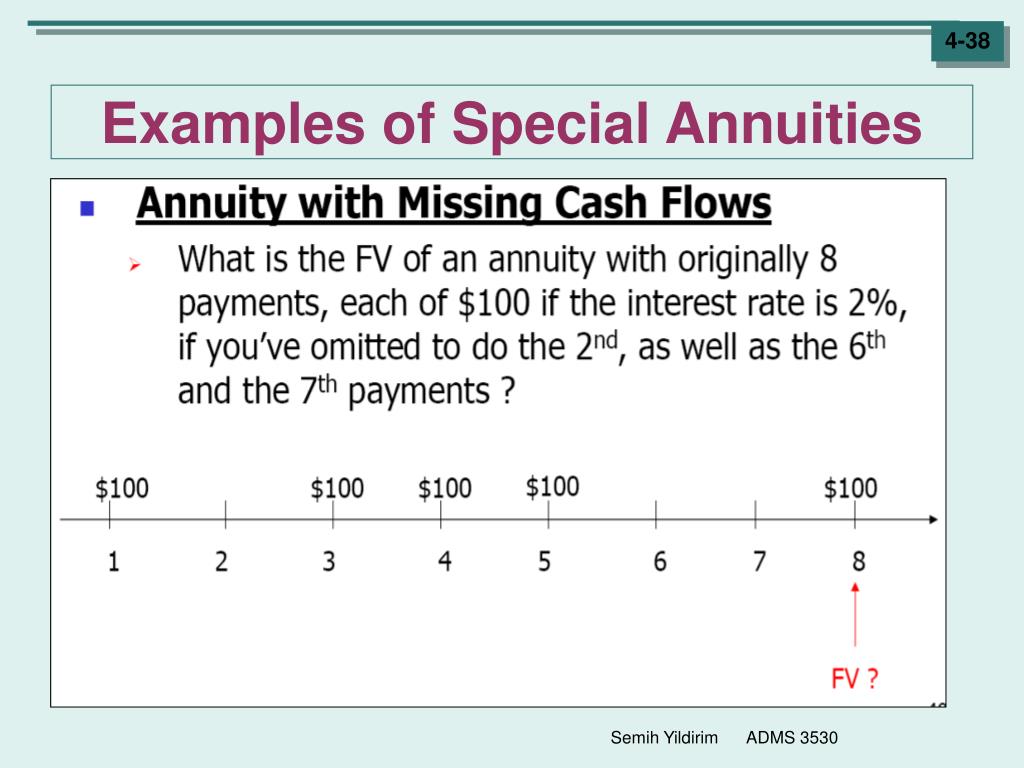 4-38

Examples of Special Annuities

Annuity with Missing Cash Flows

What is the FV of an annuity with originally 8 payments, each of \$100 if the interest rate is 2%, if you've omitted to do the 2$^{nd}$, as well as the 6$^{th}$ and the 7$^{th}$ payments ?

\$100 \$100 \$100 \$100 \$100

1 2 3 4 5 6 7 8

FV ?

Semih Yildirim ADMS 3530